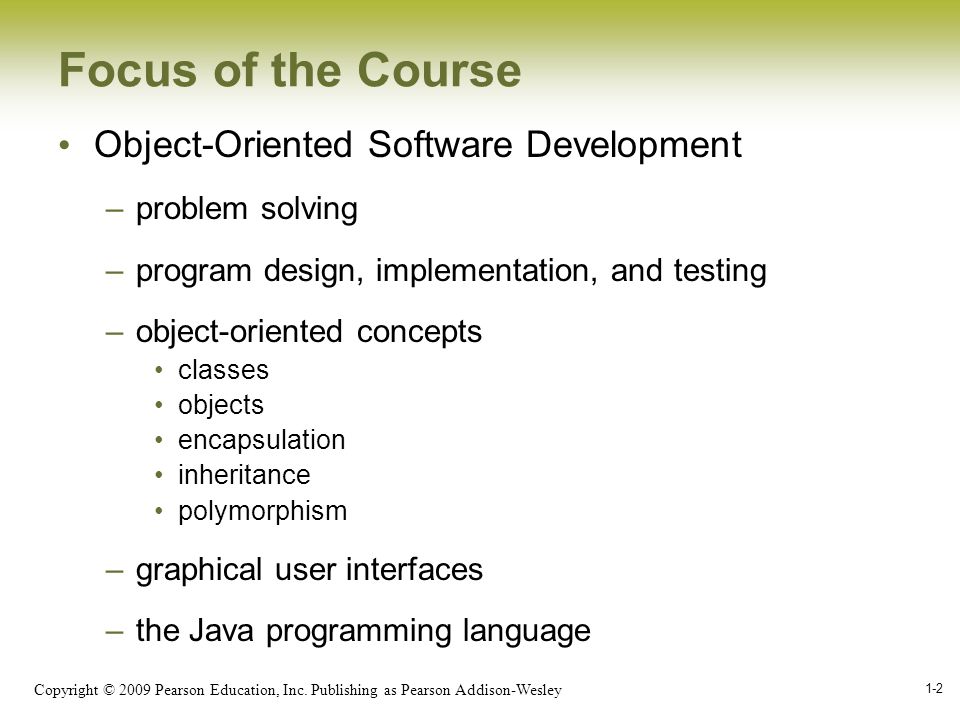 Focus of the Course

• Object-Oriented Software Development

– problem solving

– program design, implementation, and testing

– object-oriented concepts
• classes
• objects
• encapsulation
• inheritance
• polymorphism

– graphical user interfaces

– the Java programming language

Copyright © 2009 Pearson Education, Inc. Publishing as Pearson Addison-Wesley

1-2